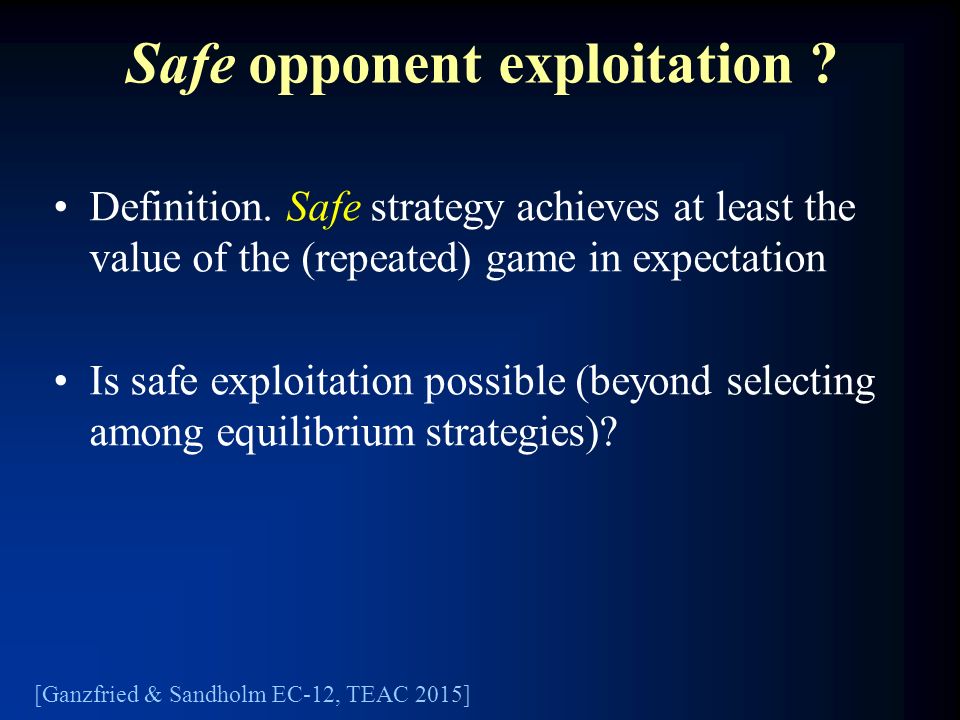 Safe opponent exploitation ?

• Definition. Safe strategy achieves at least the value of the (repeated) game in expectation

• Is safe exploitation possible (beyond selecting among equilibrium strategies)?

[Ganzfried & Sandholm EC-12, TEAC 2015]